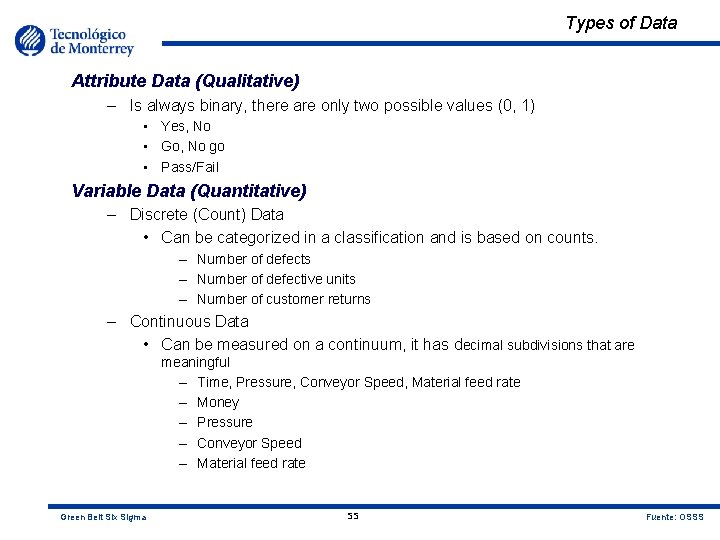 Tecnológico de Monterrey

Types of Data

Attribute Data (Qualitative)

– Is always binary, there are only two possible values (0, 1)

• Yes, No
• Go, No go
• Pass/Fail

Variable Data (Quantitative)

– Discrete (Count) Data

• Can be categorized in a classification and is based on counts.

– Number of defects
– Number of defective units
– Number of customer returns

– Continuous Data

• Can be measured on a continuum, it has decimal subdivisions that are meaningful

– Time, Pressure, Conveyor Speed, Material feed rate
– Money
– Pressure
– Conveyor Speed
– Material feed rate

Green Belt Six Sigma

55

Fuente: OSSS